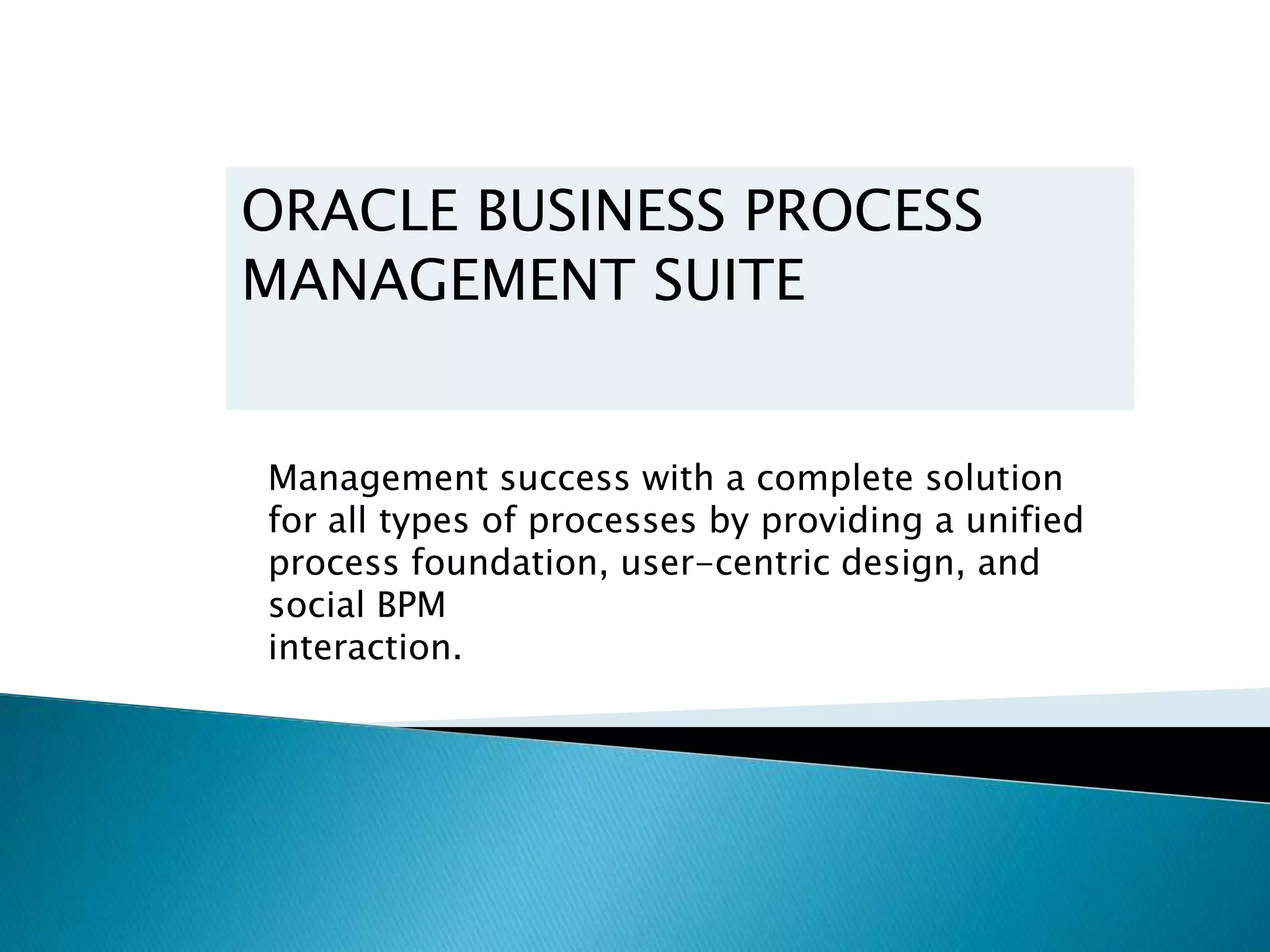 ORACLE BUSINESS PROCESS MANAGEMENT SUITE

Management success with a complete solution for all types of processes by providing a unified process foundation, user-centric design, and social BPM
interaction.